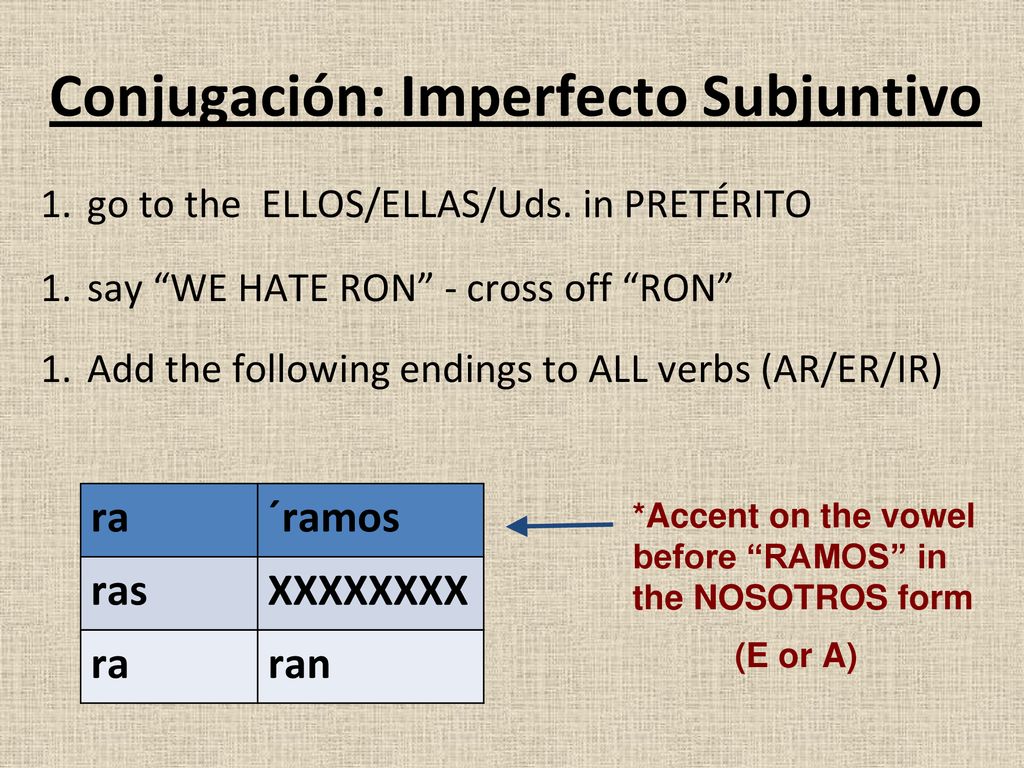 Conjugación: Imperfecto Subjuntivo

1. go to the ELLOS/ELLAS/Uds. in PRETÉRITO

1. say “WE HATE RON” - cross off “RON”

1. Add the following endings to ALL verbs (AR/ER/IR)

| ra | ´ramos |
|---|---|
| ras | XXXXXXXX |
| ra | ran |

*Accent on the vowel before “RAMOS” in the NOSOTROS form

(E or A)